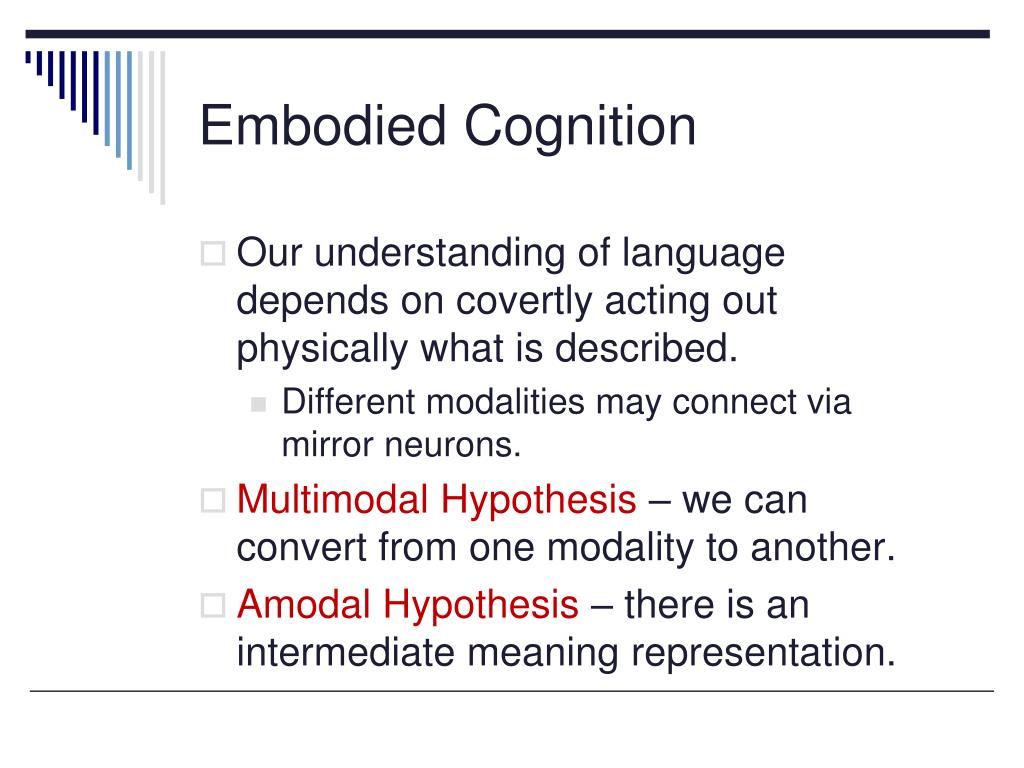 Embodied Cognition

Our understanding of language depends on covertly acting out physically what is described.

Different modalities may connect via mirror neurons.

Multimodal Hypothesis – we can convert from one modality to another.

Amodal Hypothesis – there is an intermediate meaning representation.